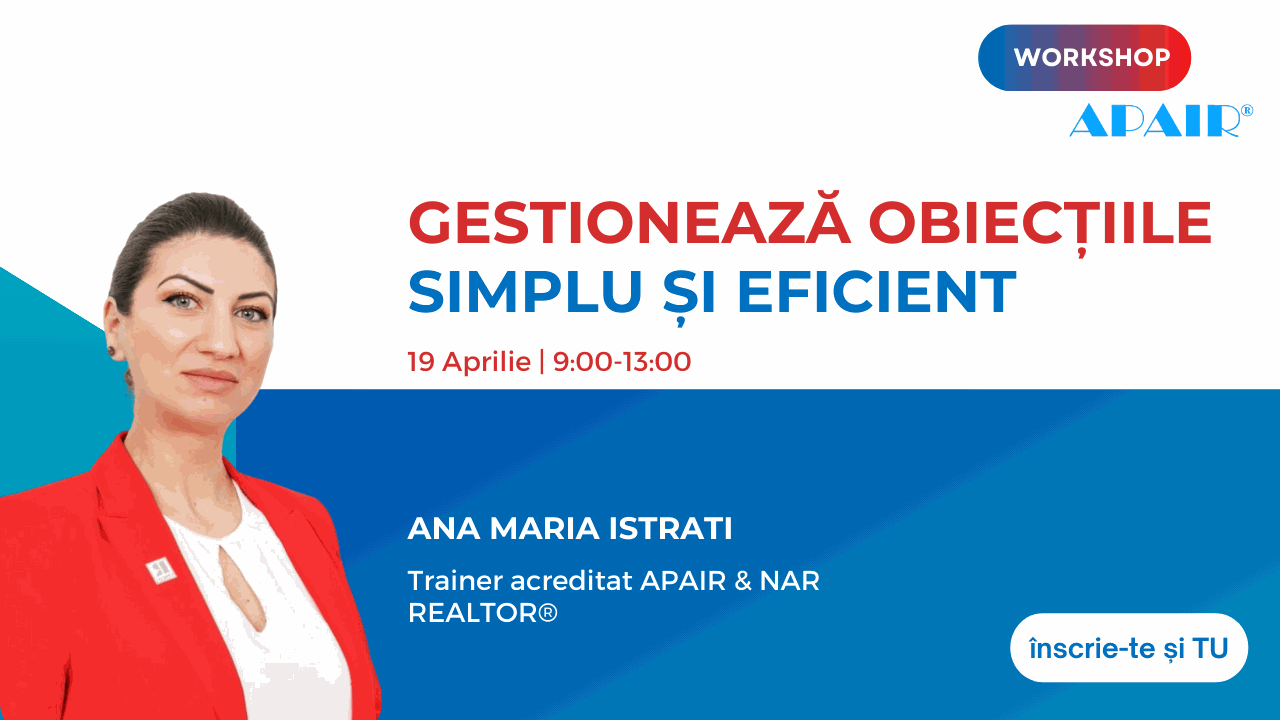 WORKSHOP
APAIR®

GESTIONEAZĂ OBIECȚIILE
SIMPLU ȘI EFICIENT

19 Aprilie | 9:00-13:00

ANA MARIA ISTRATI

Trainer acreditat APAIR & NAR REALTOR®

înscrie-te și TU